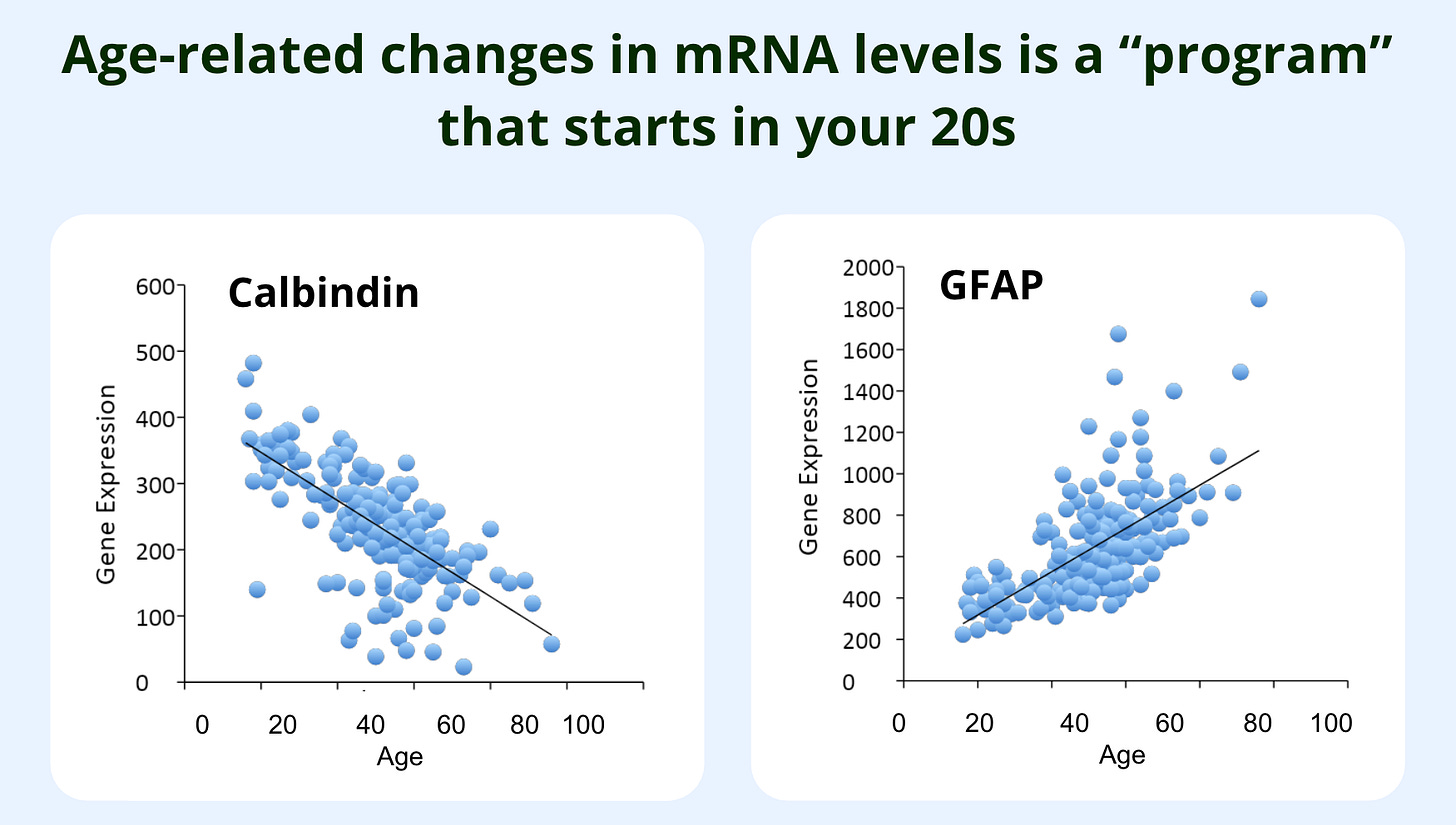 Age-related changes in mRNA levels is a “program” that starts in your 20s

Calbindin

600
500
400
300
200
100
0

Gene Expression

0 20 40 60 80 100
Age

GFAP

2000
1800
1600
1400
1200
1000
800
600
400
200
0

Gene Expression

0 20 40 60 80 100
Age